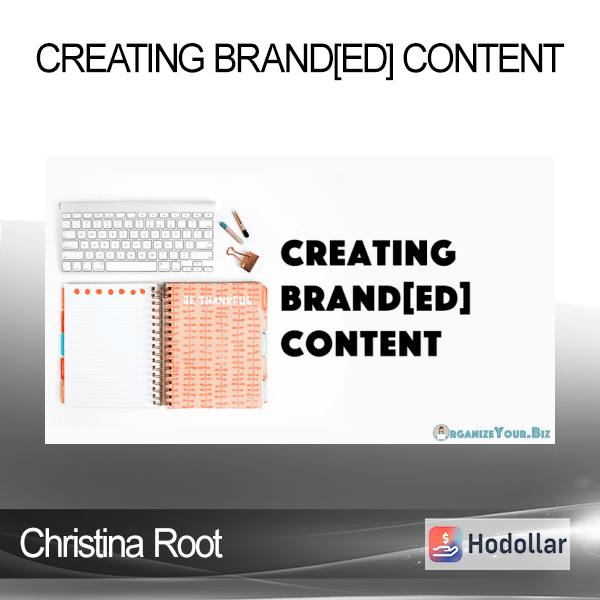 CREATING BRAND[ED] CONTENT

BE THANKFUL

CREATING BRAND[ED] CONTENT

OrganizeYour.Biz

Christina Root

Hodollar